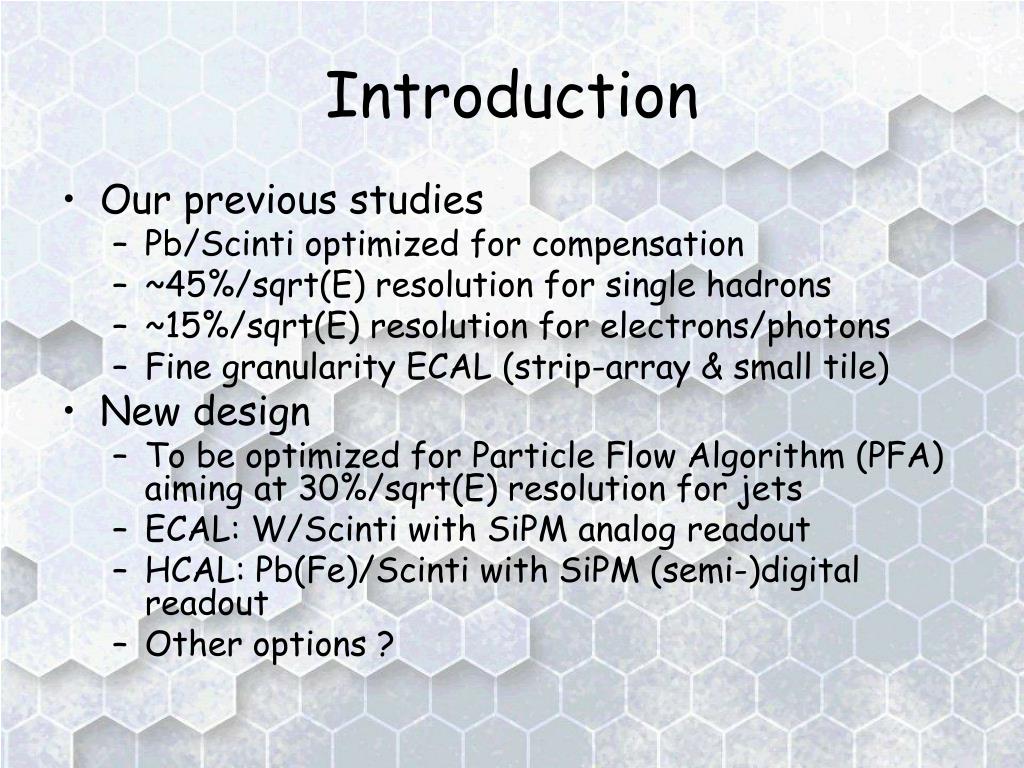 Introduction

• Our previous studies
– Pb/Scinti optimized for compensation
– ~45%/sqrt(E) resolution for single hadrons
– ~15%/sqrt(E) resolution for electrons/photons
– Fine granularity ECAL (strip-array & small tile)
• New design
– To be optimized for Particle Flow Algorithm (PFA) aiming at 30%/sqrt(E) resolution for jets
– ECAL: W/Scinti with SiPM analog readout
– HCAL: Pb(Fe)/Scinti with SiPM (semi-)digital readout
– Other options ?